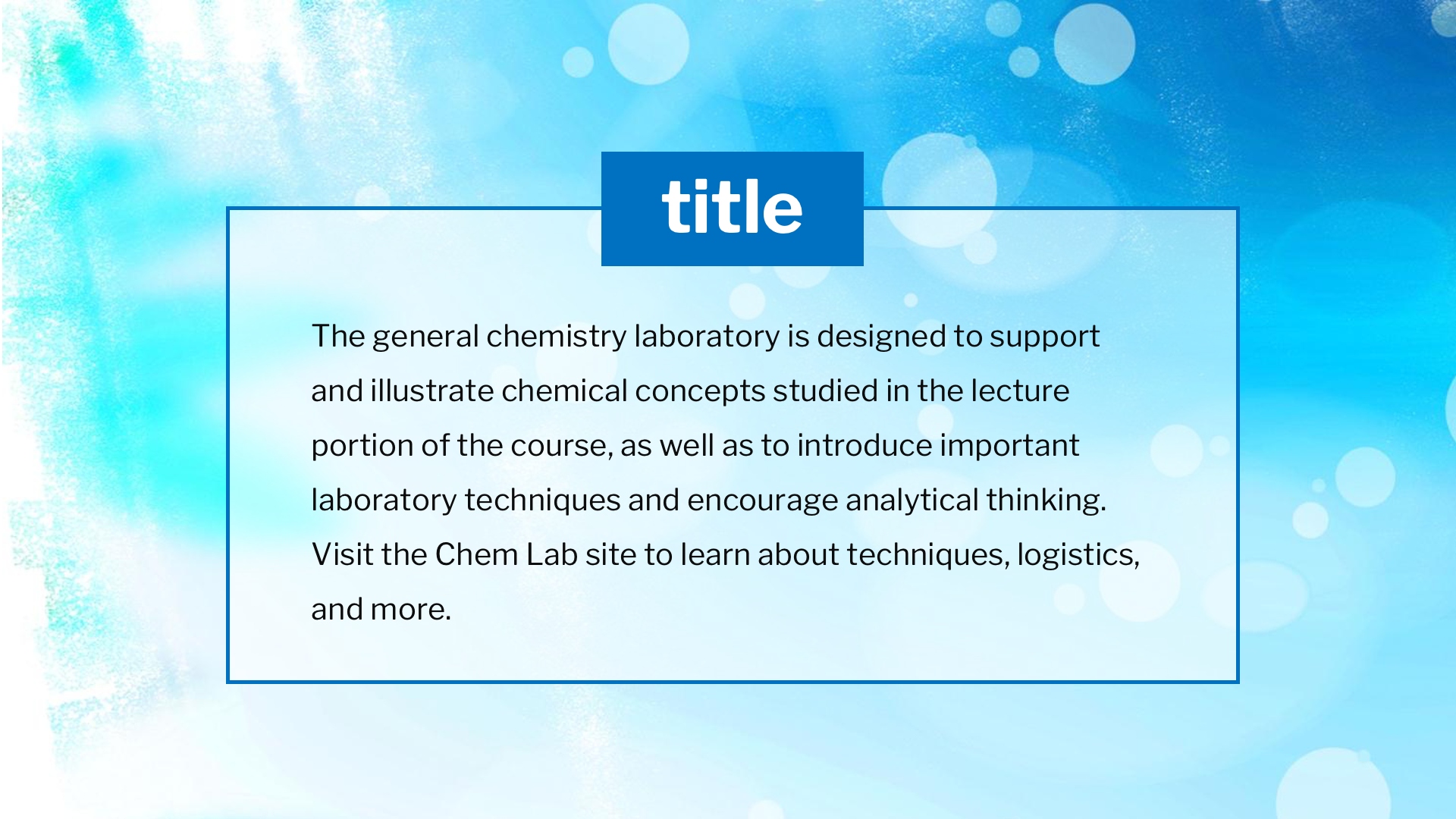 title

The general chemistry laboratory is designed to support and illustrate chemical concepts studied in the lecture portion of the course, as well as to introduce important laboratory techniques and encourage analytical thinking. Visit the Chem Lab site to learn about techniques, logistics, and more.